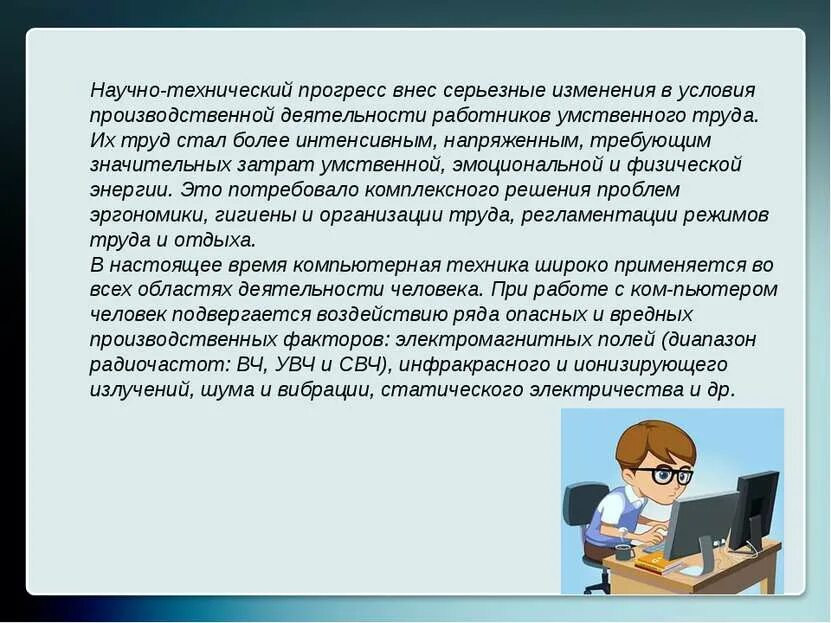 Научно-технический прогресс внес серьезные изменения в условия производственной деятельности работников умственного труда. Их труд стал более интенсивным, напряженным, требующим значительных затрат умственной, эмоциональной и физической энергии. Это потребовало комплексного решения проблем эргономики, гигиены и организации труда, регламентации режимов труда и отдыха.
В настоящее время компьютерная техника широко применяется во всех областях деятельности человека. При работе с ком-пьютером человек подвергается воздействию ряда опасных и вредных производственных факторов: электромагнитных полей (диапазон радиочастот: ВЧ, УВЧ и СВЧ), инфракрасного и ионизирующего излучений, шума и вибрации, статического электричества и др.